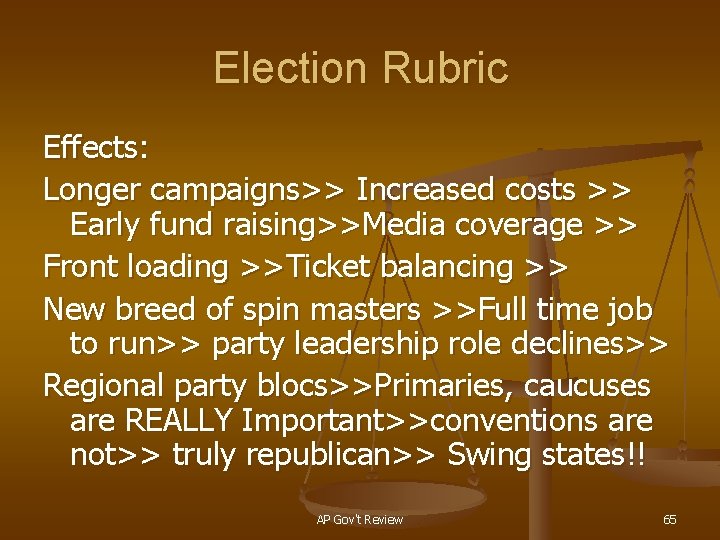 Election Rubric

Effects:

Longer campaigns>> Increased costs >> Early fund raising>>Media coverage >>

Front loading >>Ticket balancing >>

New breed of spin masters >>Full time job to run>> party leadership role declines>>

Regional party blocs>>Primaries, caucuses are REALLY Important>>conventions are not>> truly republican>> Swing states!!

AP Gov't Review

65